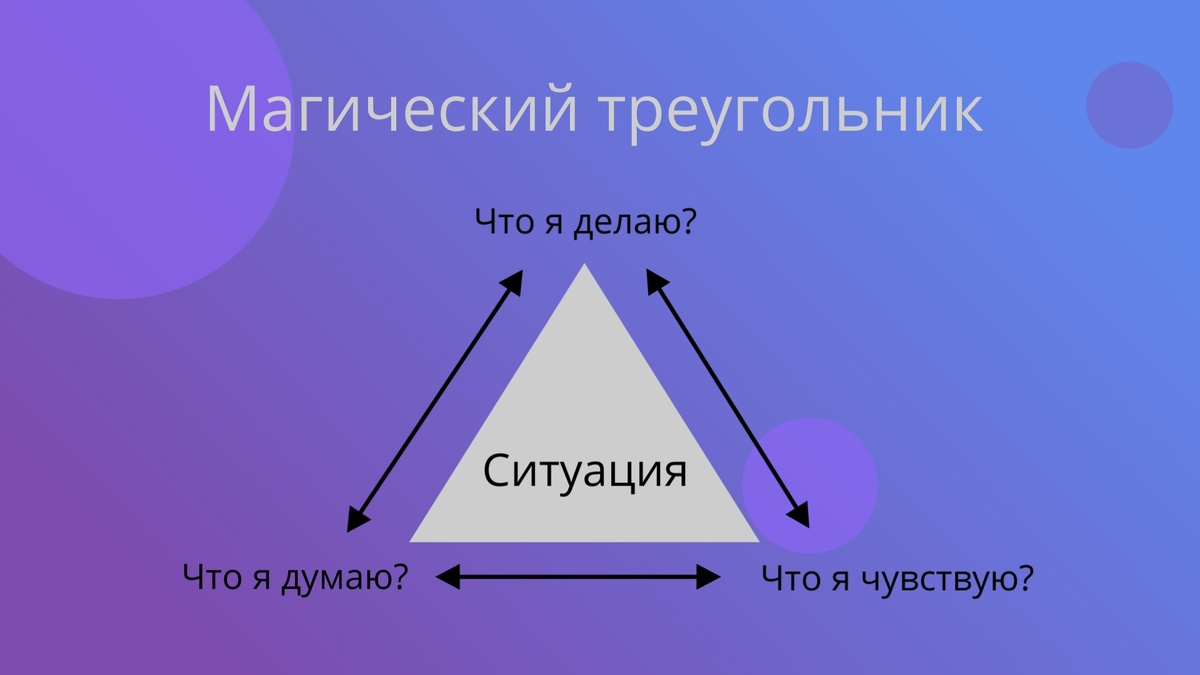 Магический треугольник

Что я делаю?

Ситуация

Что я думаю?

Что я чувствую?